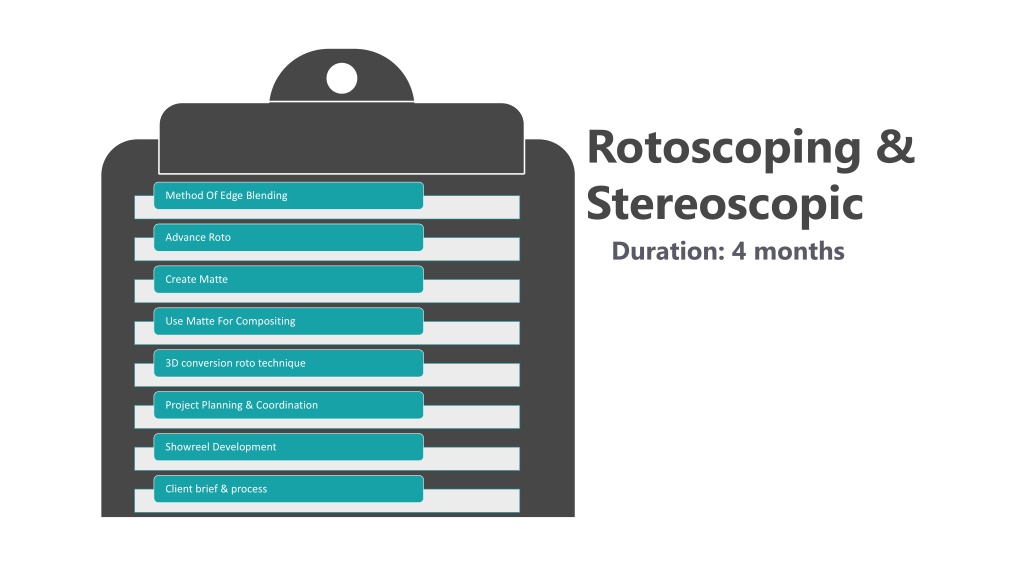 Rotoscoping & Stereoscopic

Duration: 4 months

Method Of Edge Blending

Advance Roto

Create Matte

Use Matte For Compositing

3D conversion roto technique

Project Planning & Coordination

Showreel Development

Client brief & process